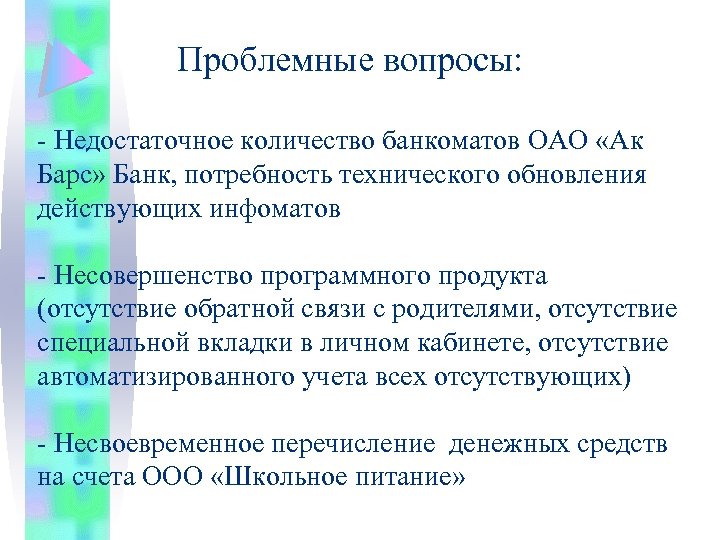 Проблемные вопросы:

- Недостаточное количество банкоматов ОАО «Ак Барс» Банк, потребность технического обновления действующих инфоматов

- Несовершенство программного продукта (отсутствие обратной связи с родителями, отсутствие специальной вкладки в личном кабинете, отсутствие автоматизированного учета всех отсутствующих)

- Несвоевременное перечисление денежных средств на счета ООО «Школьное питание»